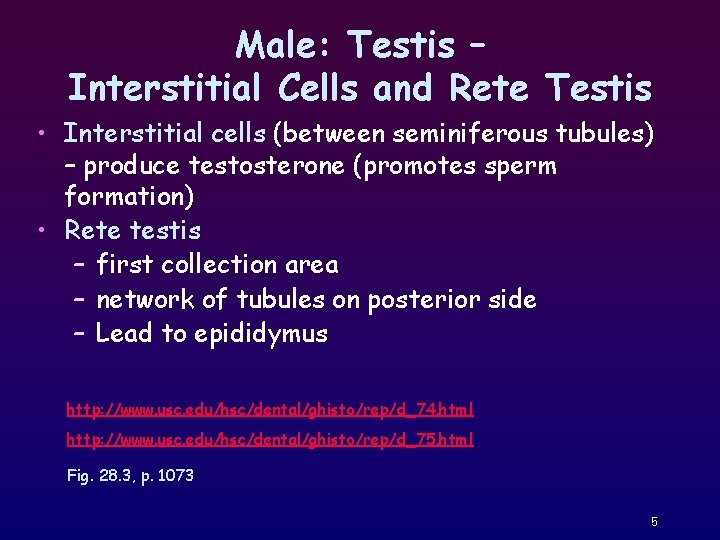 Male: Testis –
Interstitial Cells and Rete Testis

• Interstitial cells (between seminiferous tubules) – produce testosterone (promotes sperm formation)
• Rete testis
– first collection area
– network of tubules on posterior side
– Lead to epididymus

http://www.usc.edu/hsc/dental/ghisto/rep/d_74.html
http://www.usc.edu/hsc/dental/ghisto/rep/d_75.html

Fig. 28.3, p. 1073

5